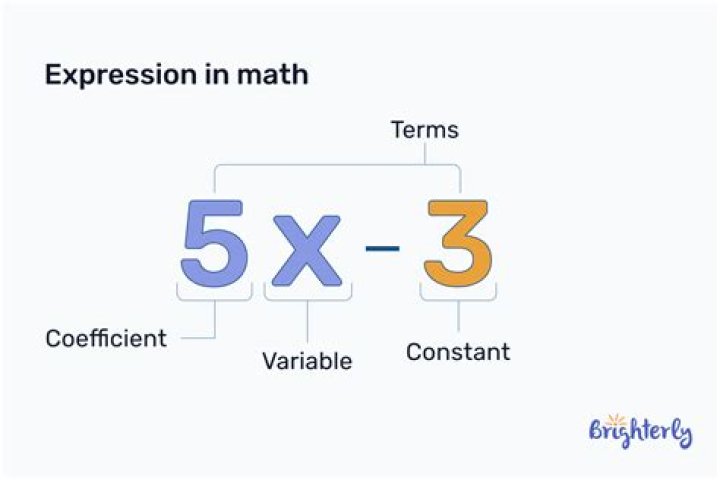 Expression in math

Terms

$5x - 3$

Coefficient

Variable

Constant

Brighterly